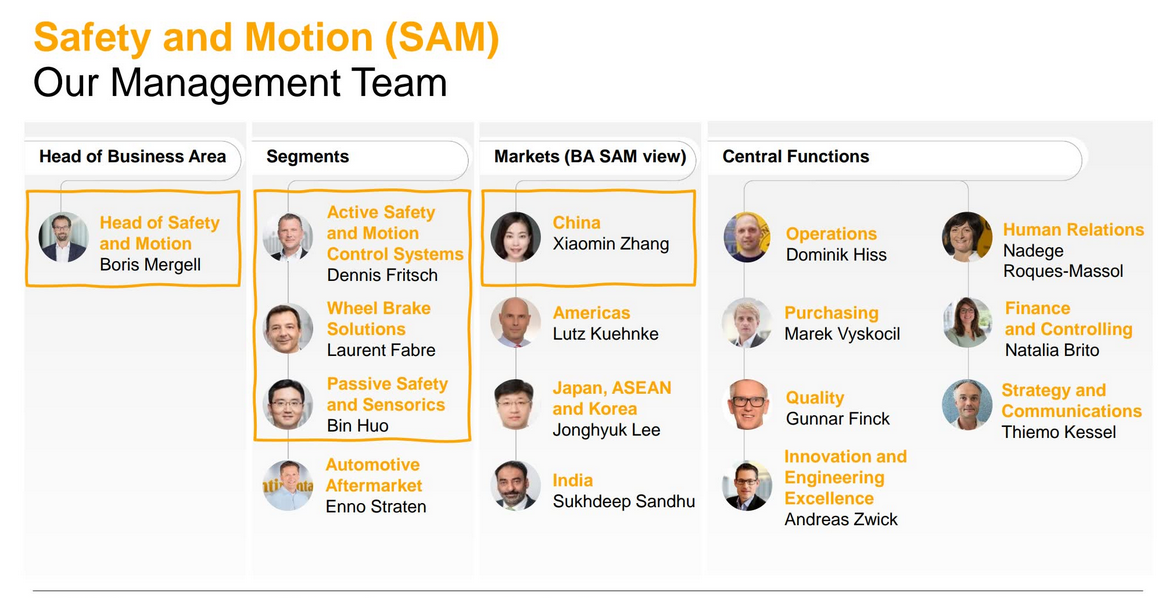 Safety and Motion (SAM)
Our Management Team

Head of Business Area

Head of Safety and Motion
Boris Mergell

Segments

Active Safety and Motion Control Systems
Dennis Fritsch

Wheel Brake Solutions
Laurent Fabre

Passive Safety and Sensorics
Bin Huo

Automotive Aftermarket
Enno Straten

Markets (BA SAM view)

China
Xiaomin Zhang

Americas
Lutz Kuehnke

Japan, ASEAN and Korea
Jonghyuk Lee

India
Sukhdeep Sandhu

Central Functions

Operations
Dominik Hiss

Purchasing
Marek Vyskocil

Quality
Gunnar Finck

Innovation and Engineering Excellence
Andreas Zwick

Human Relations
Nadege Roques-Massol

Finance and Controlling
Natalia Brito

Strategy and Communications
Thiemo Kessel